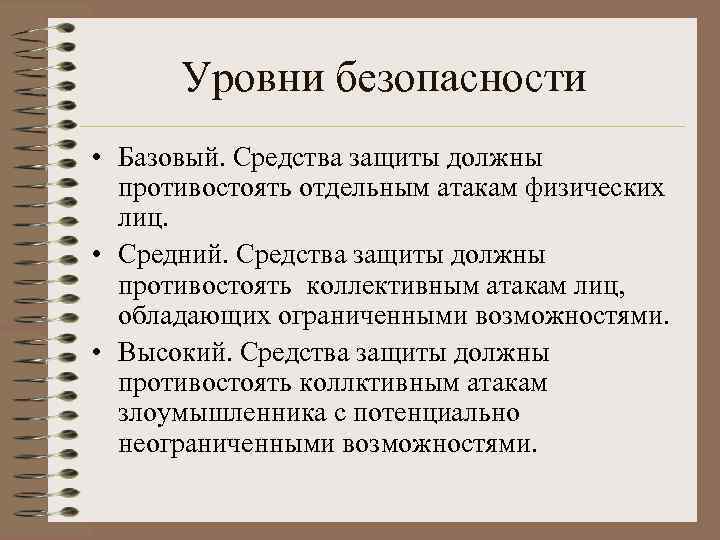 Уровни безопасности

• Базовый. Средства защиты должны противостоять отдельным атакам физических лиц.
• Средний. Средства защиты должны противостоять  коллективным атакам лиц, обладающих ограниченными возможностями.
• Высокий. Средства защиты должны противостоять коллктивным атакам злоумышленника с потенциально неограниченными возможностями.